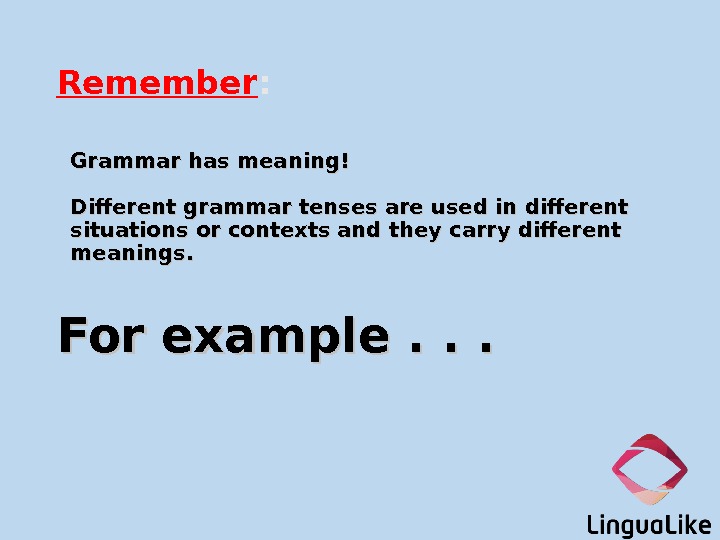 Remember:

Grammar has meaning!

Different grammar tenses are used in different situations or contexts and they carry different meanings.

For example . . .

LinguaLike